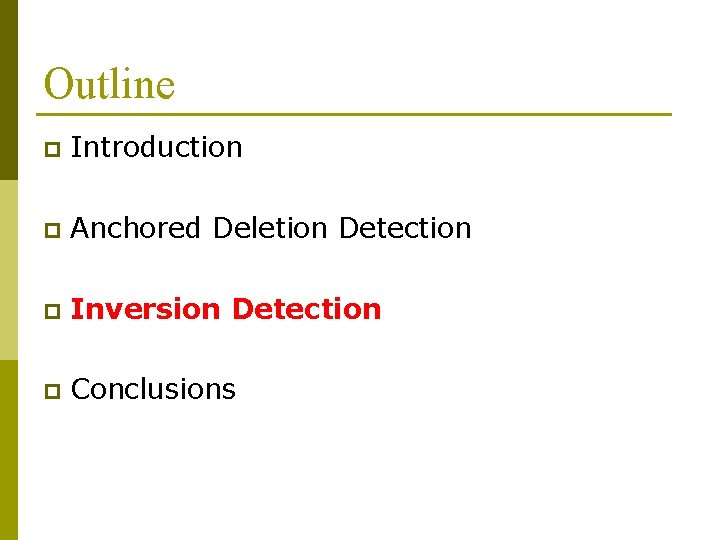 Outline

Introduction

Anchored Deletion Detection

Inversion Detection

Conclusions